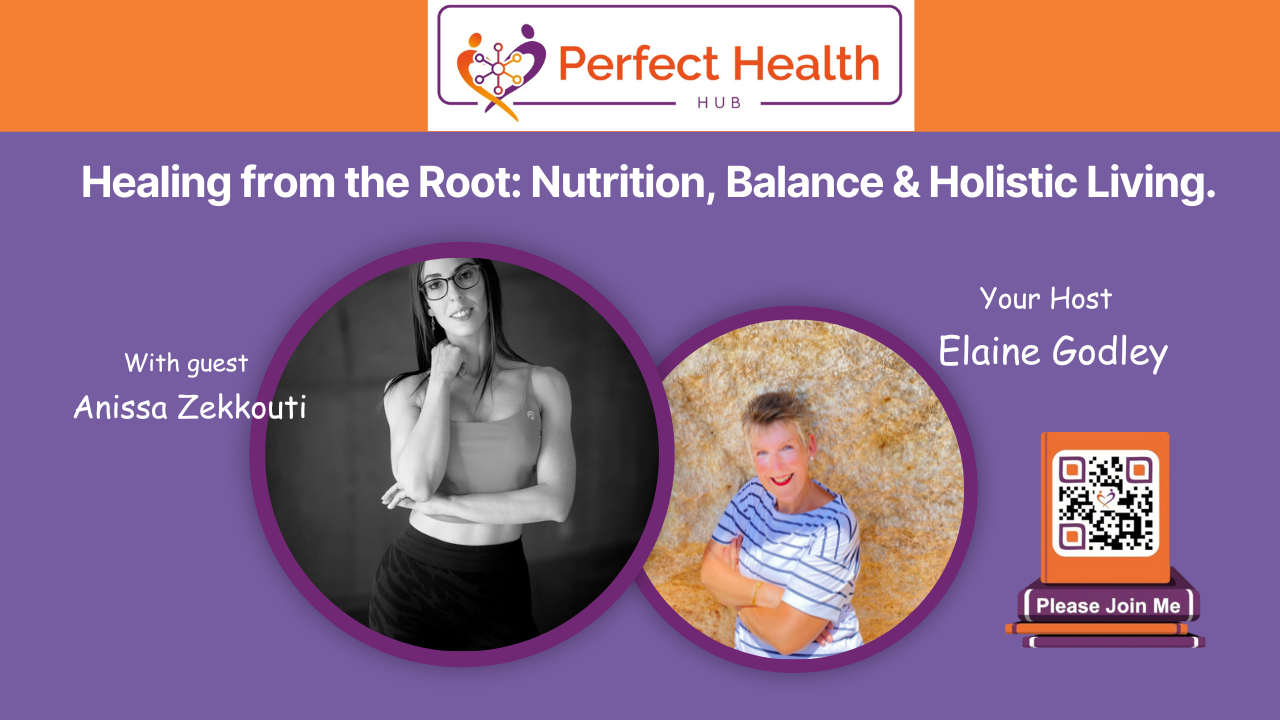 Perfect Health
HUB

Healing from the Root: Nutrition, Balance & Holistic Living.

With guest
Anissa Zekkouti

Your Host
Elaine Godley

Please Join Me